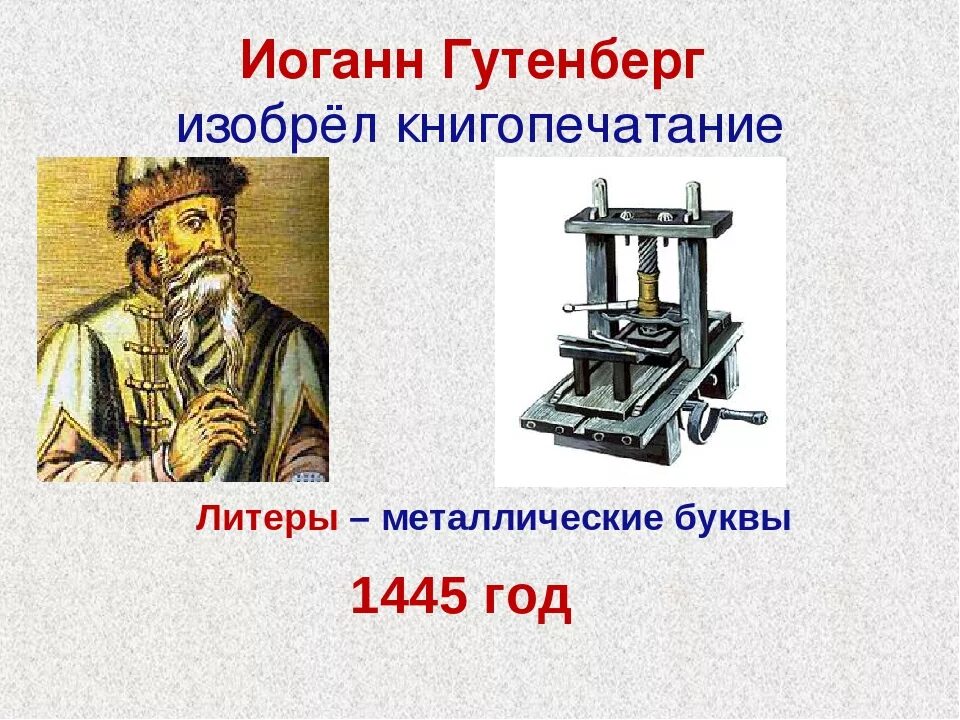 Иоганн Гутенберг
изобрёл книгопечатание

Литеры – металлические буквы

1445 год